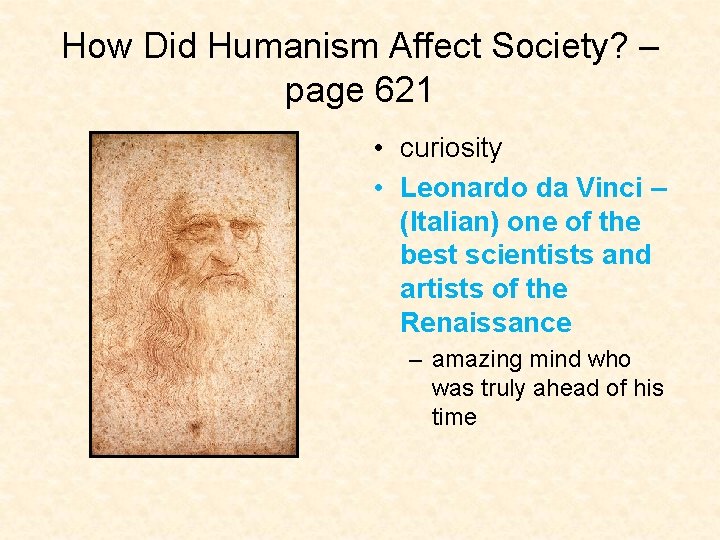 How Did Humanism Affect Society? – page 621

• curiosity
• Leonardo da Vinci – (Italian) one of the best scientists and artists of the Renaissance
– amazing mind who was truly ahead of his time